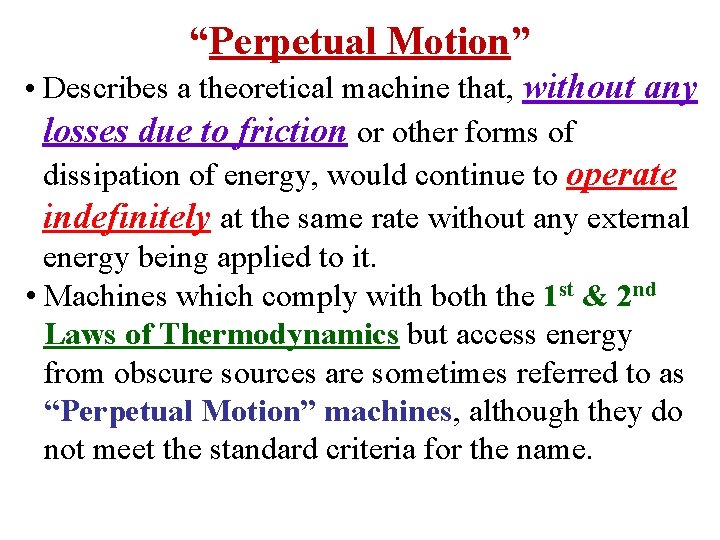 “Perpetual Motion”

• Describes a theoretical machine that, without any losses due to friction or other forms of dissipation of energy, would continue to operate indefinitely at the same rate without any external energy being applied to it.

• Machines which comply with both the 1st & 2nd Laws of Thermodynamics but access energy from obscure sources are sometimes referred to as “Perpetual Motion” machines, although they do not meet the standard criteria for the name.